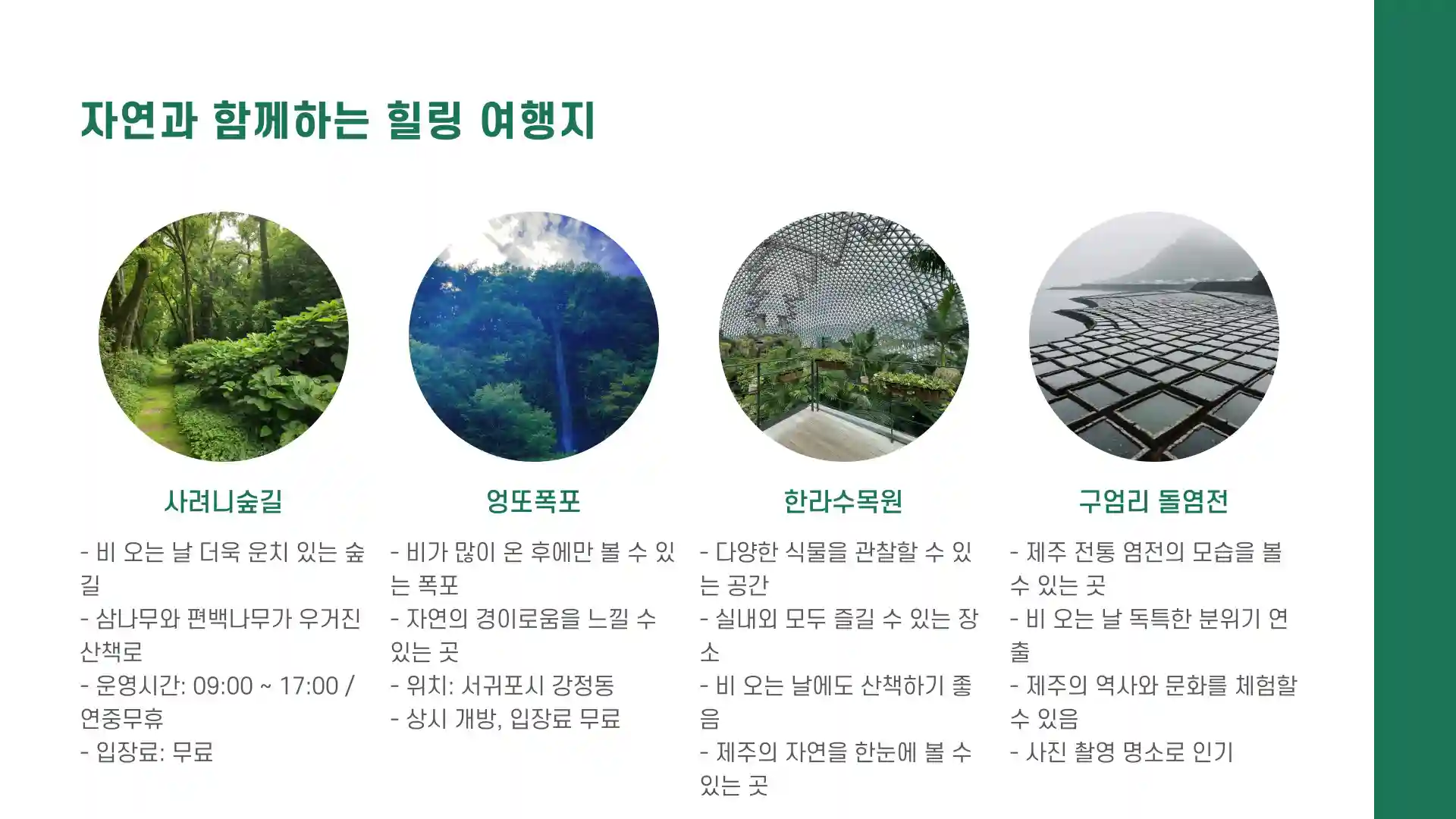 자연과 함께하는 힐링 여행지

사려니숲길

- 비 오는 날 더욱 운치 있는 숲길
- 삼나무와 편백나무가 우거진 산책로
- 운영시간: 09:00 ~ 17:00 / 연중무휴
- 입장료: 무료

엉또폭포

- 비가 많이 온 후에만 볼 수 있는 폭포
- 자연의 경이로움을 느낄 수 있는 곳
- 위치: 서귀포시 강정동
- 상시 개방, 입장료 무료

한라수목원

- 다양한 식물을 관찰할 수 있는 공간
- 실내외 모두 즐길 수 있는 장소
- 비 오는 날에도 산책하기 좋음
- 제주의 자연을 한눈에 볼 수 있는 곳

구엄리 돌염전

- 제주 전통 염전의 모습을 볼 수 있는 곳
- 비 오는 날 독특한 분위기 연출
- 제주의 역사와 문화를 체험할 수 있음
- 사진 촬영 명소로 인기